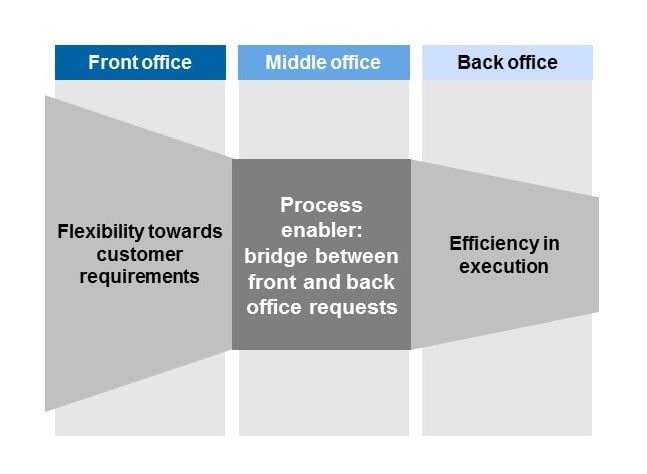 Front office

Middle office

Back office

Flexibility towards customer requirements

Process enabler: bridge between front and back office requests

Efficiency in execution